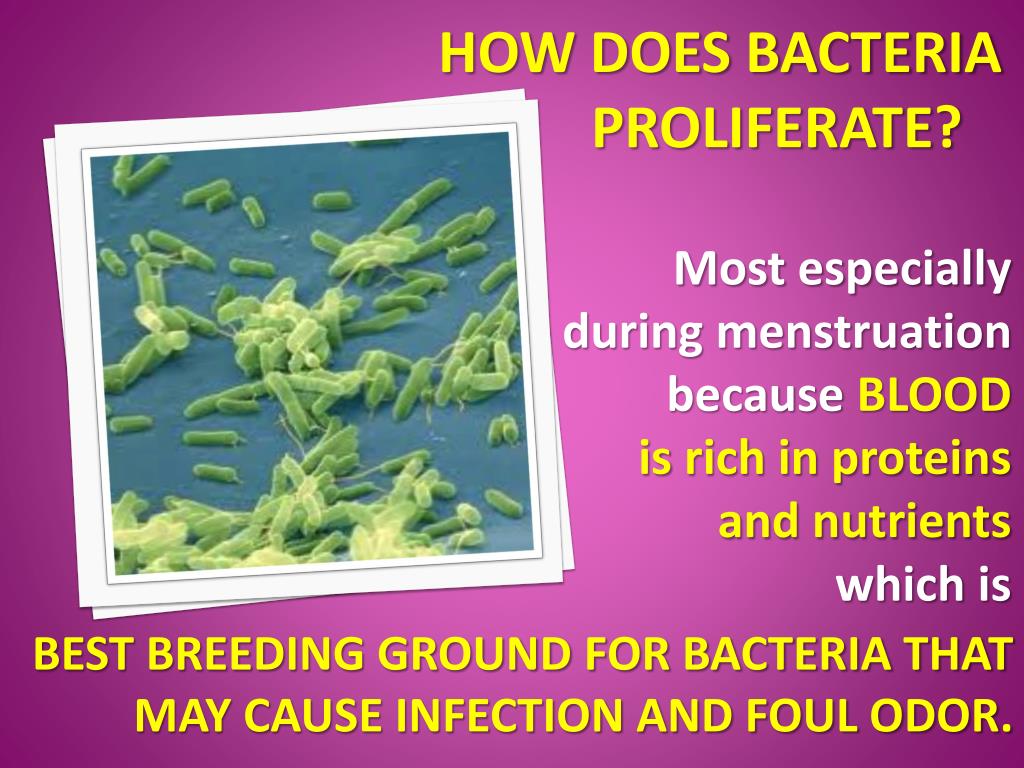 HOW DOES BACTERIA PROLIFERATE?

Most especially during menstruation because BLOOD is rich in proteins and nutrients which is

BEST BREEDING GROUND FOR BACTERIA THAT MAY CAUSE INFECTION AND FOUL ODOR.